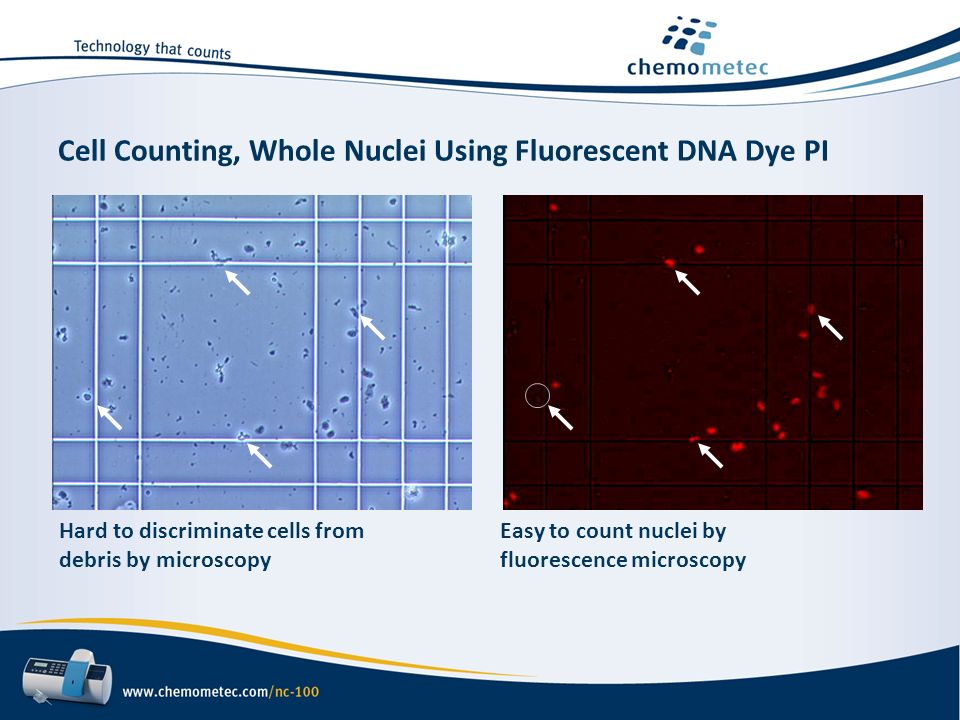 Technology that counts

chemometec

Cell Counting, Whole Nuclei Using Fluorescent DNA Dye PI

Hard to discriminate cells from debris by microscopy

Easy to count nuclei by fluorescence microscopy

www.chemometec.com/nc-100